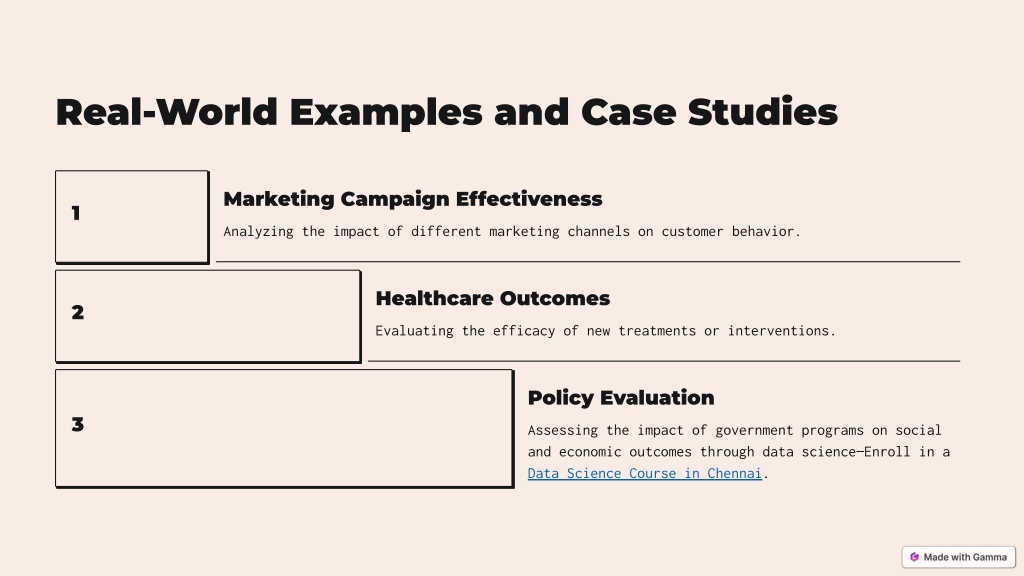 Real-World Examples and Case Studies

1

Marketing Campaign Effectiveness

Analyzing the impact of different marketing channels on customer behavior.

2

Healthcare Outcomes

Evaluating the efficacy of new treatments or interventions.

3

Policy Evaluation

Assessing the impact of government programs on social and economic outcomes through data science—Enroll in a Data Science Course in Chennai.

Made with Gamma